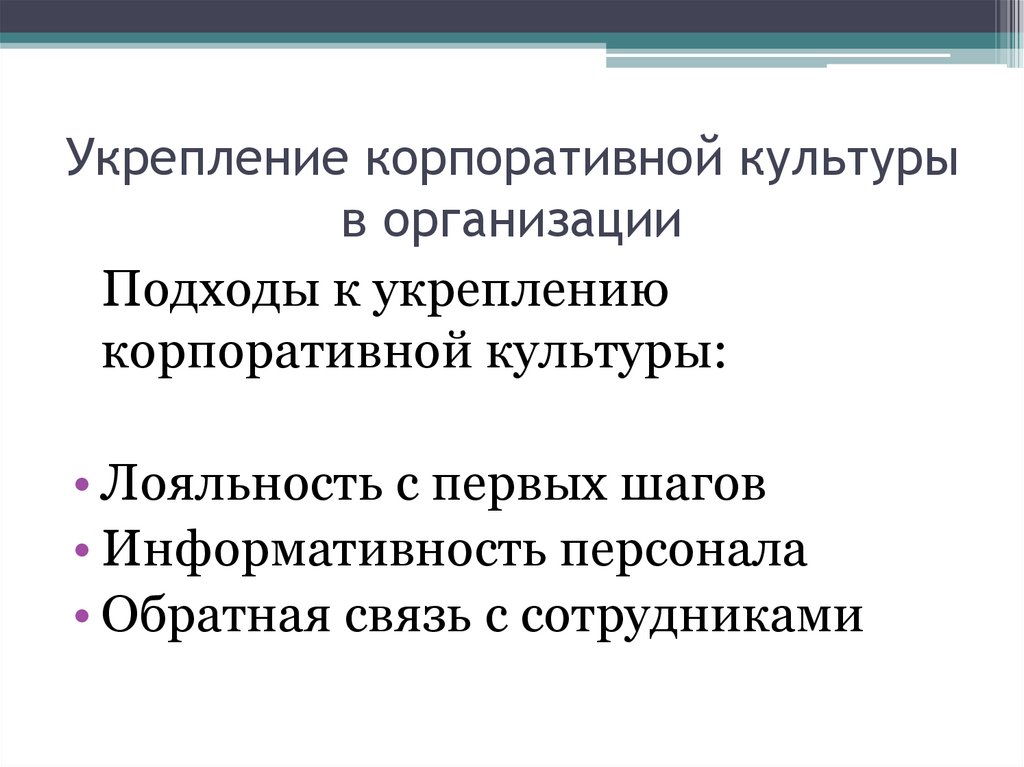 Укрепление корпоративной культуры в организации

Подходы к укреплению корпоративной культуры:

• Лояльность с первых шагов
• Информативность персонала
• Обратная связь с сотрудниками